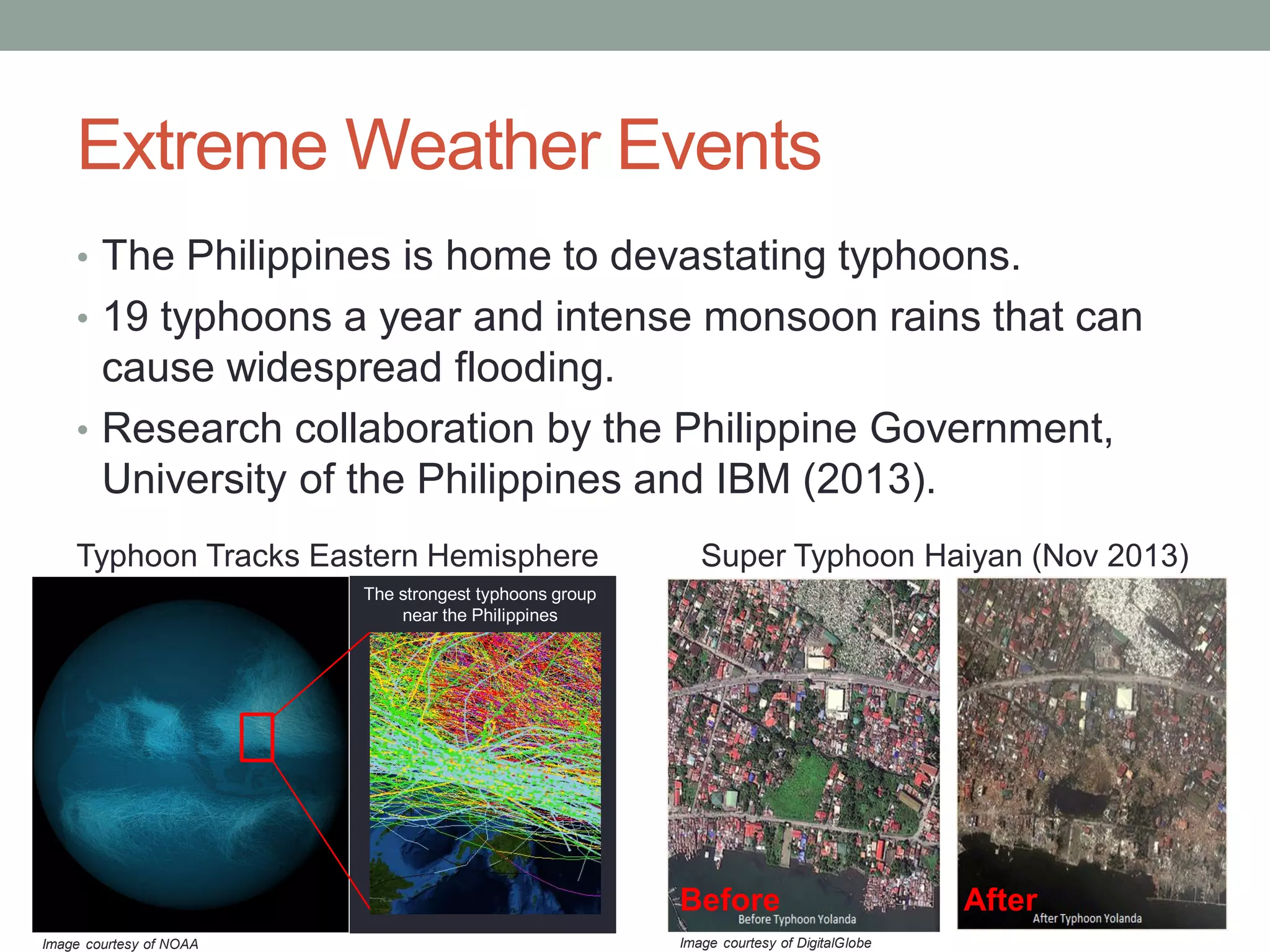 Extreme Weather Events

• The Philippines is home to devastating typhoons.
• 19 typhoons a year and intense monsoon rains that can cause widespread flooding.
• Research collaboration by the Philippine Government, University of the Philippines and IBM (2013).

Typhoon Tracks Eastern Hemisphere

The strongest typhoons group near the Philippines

Image courtesy of NOAA

Super Typhoon Haiyan (Nov 2013)

Before
Before Typhoon Yolanda

After
After Typhoon Yolanda

Image courtesy of DigitalGlobe